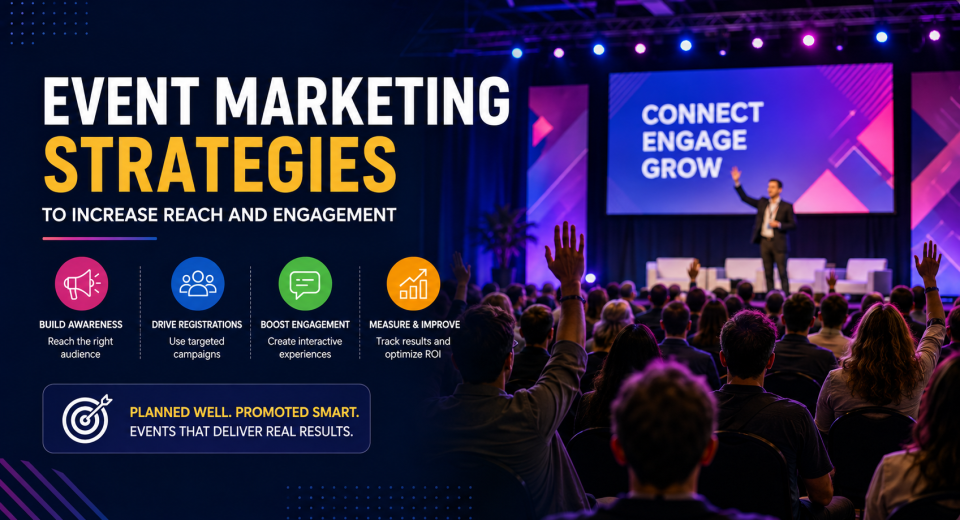 EVENT MARKETING STRATEGIES

TO INCREASE REACH AND ENGAGEMENT

BUILD AWARENESS
Reach the right audience

DRIVE REGISTRATIONS
Use targeted campaigns

BOOST ENGAGEMENT
Create interactive experiences

MEASURE & IMPROVE
Track results and optimize ROI

PLANNED WELL. PROMOTED SMART.
EVENTS THAT DELIVER REAL RESULTS.

CONNECT
ENGAGE
GROW